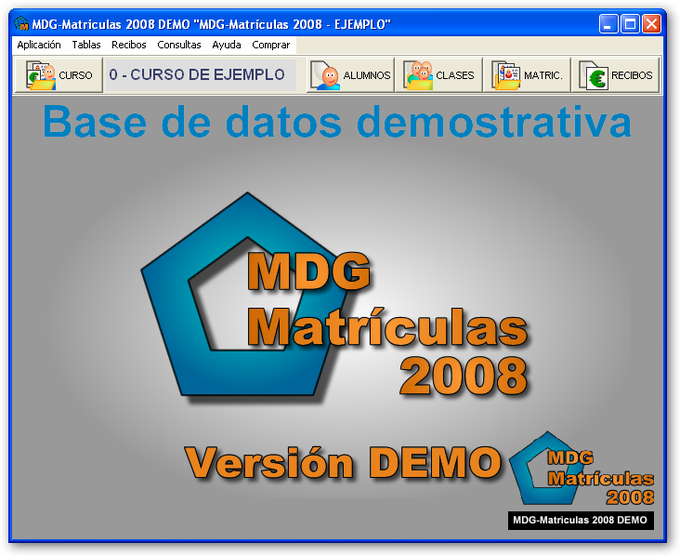 MDG-Matriculas 2008 DEMO "MDG-Matrículas 2008 - EJEMPLO"

Aplicación Tablas Recibos Consultas Ayuda Comprar

CURSO 0 - CURSO DE EJEMPLO ALUMNOS CLASES MATRIC. RECIBOS

Base de datos demostrativa

MDG Matrículas 2008

Versión DEMO

MDG Matrículas 2008

MDG-Matriculas 2008 DEMO